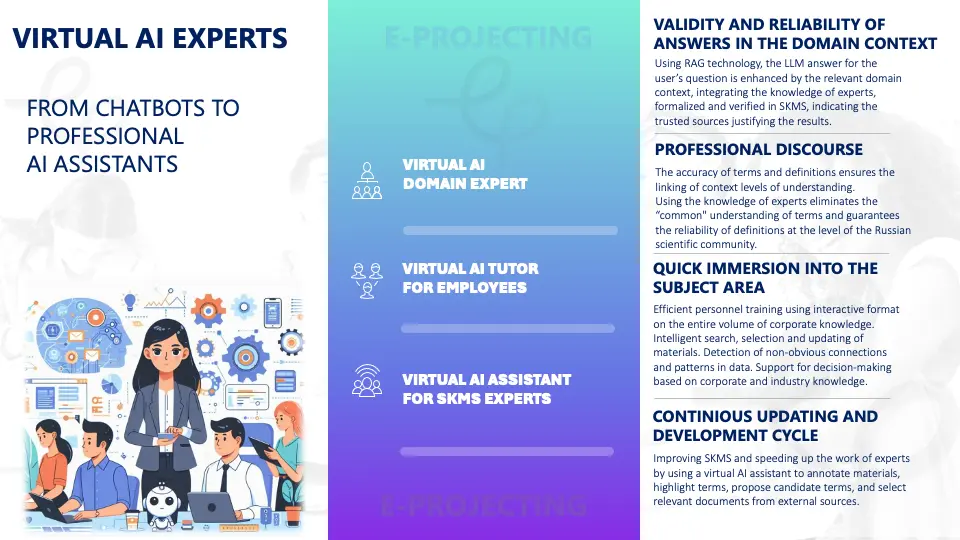 VIRTUAL AI EXPERTS

FROM CHATBOTS TO PROFESSIONAL AI ASSISTANTS

E-PROJECTING

VIRTUAL AI DOMAIN EXPERT

VIRTUAL AI TUTOR FOR EMPLOYEES

VIRTUAL AI ASSISTANT FOR SKMS EXPERTS

E-PROJECTING

VALIDITY AND RELIABILITY OF ANSWERS IN THE DOMAIN CONTEXT

Using RAG technology, the LLM answer for the user's question is enhanced by the relevant domain context, integrating the knowledge of experts, formalized and verified in SKMS, indicating the trusted sources justifying the results.

PROFESSIONAL DISCOURSE

The accuracy of terms and definitions ensures the linking of context levels of understanding.
Using the knowledge of experts eliminates the "common" understanding of terms and guarantees the reliability of definitions at the level of the Russian scientific community.

QUICK IMMERSION INTO THE SUBJECT AREA

Efficient personnel training using interactive format on the entire volume of corporate knowledge. Intelligent search, selection and updating of materials. Detection of non-obvious connections and patterns in data. Support for decision-making based on corporate and industry knowledge.

CONTINIOUS UPDATING AND DEVELOPMENT CYCLE

Improving SKMS and speeding up the work of experts by using a virtual AI assistant to annotate materials, highlight terms, propose candidate terms, and select relevant documents from external sources.